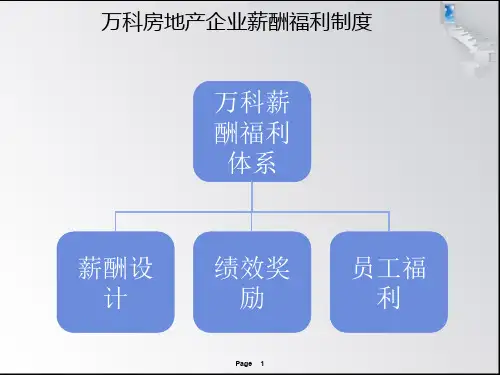 万科房地产企业薪酬福利制度

万科薪酬福利体系

薪酬设计

绩效奖励

员工福利

Page 1